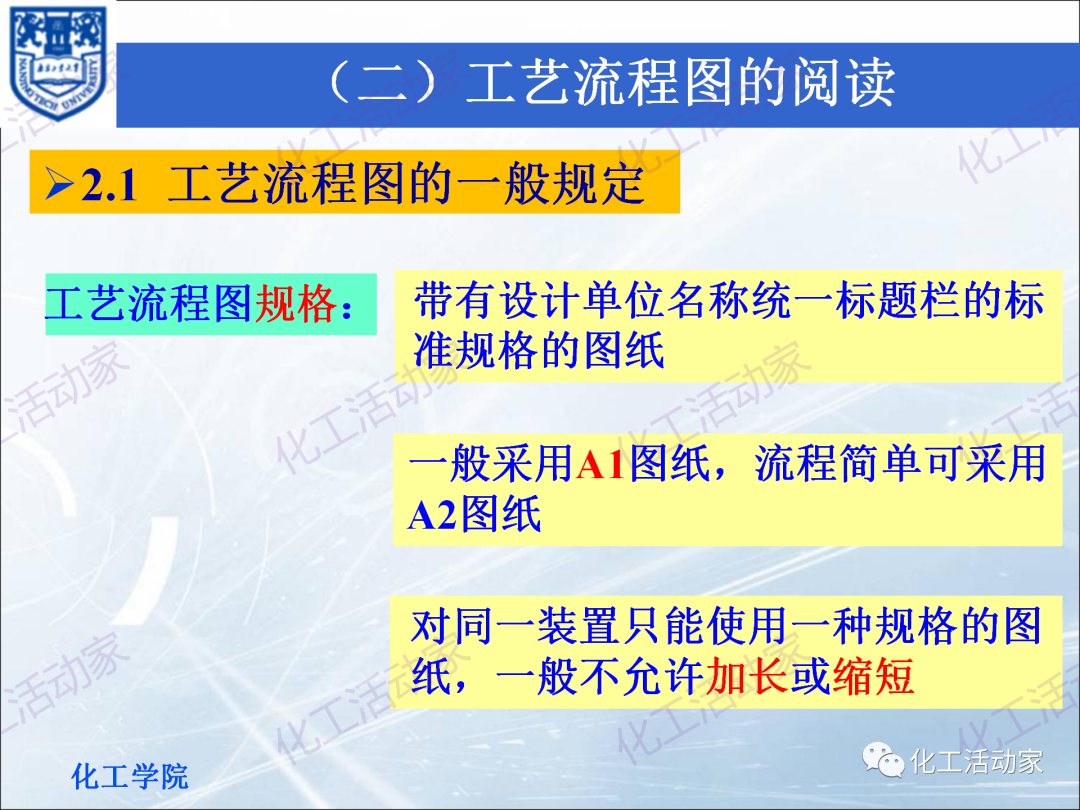 NANJING TECH UNIVERSITY

（二）工艺流程图的阅读

➢2.1 工艺流程图的一般规定

工艺流程图规格：

带有设计单位名称统一标题栏的标准规格的图纸

一般采用A1图纸，流程简单可采用A2图纸

对同一装置只能使用一种规格的图纸，一般不允许加长或缩短

化工学院

化工活动家